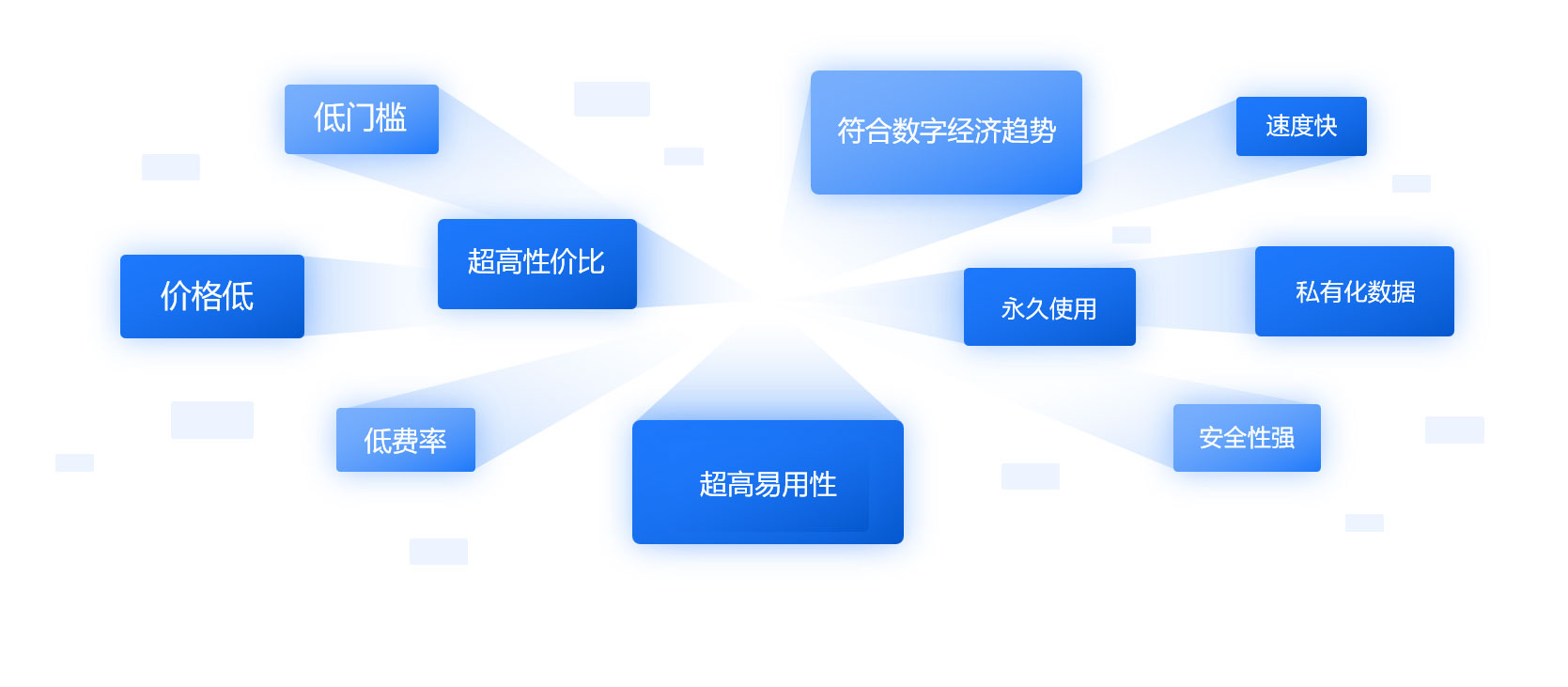 低门槛

符合数字经济趋势

速度快

价格低

超高性价比

永久使用

私有化数据

低费率

超高易用性

安全性强